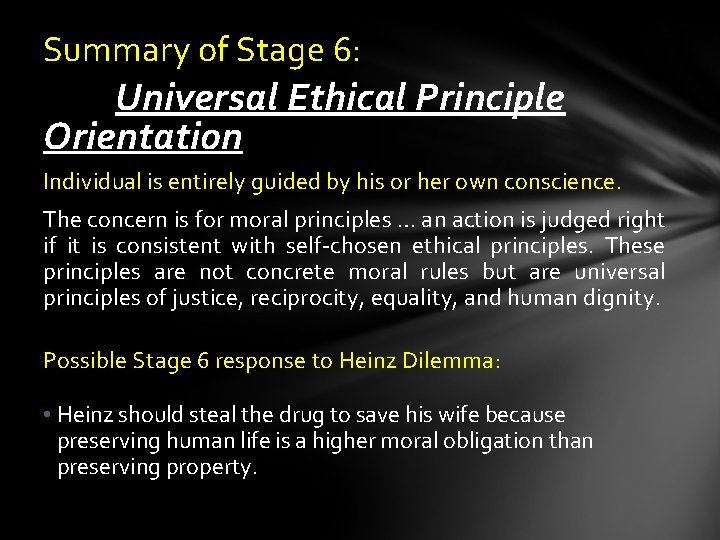 Summary of Stage 6:

Universal Ethical Principle Orientation

Individual is entirely guided by his or her own conscience.

The concern is for moral principles … an action is judged right if it is consistent with self-chosen ethical principles. These principles are not concrete moral rules but are universal principles of justice, reciprocity, equality, and human dignity.

Possible Stage 6 response to Heinz Dilemma:

• Heinz should steal the drug to save his wife because preserving human life is a higher moral obligation than preserving property.